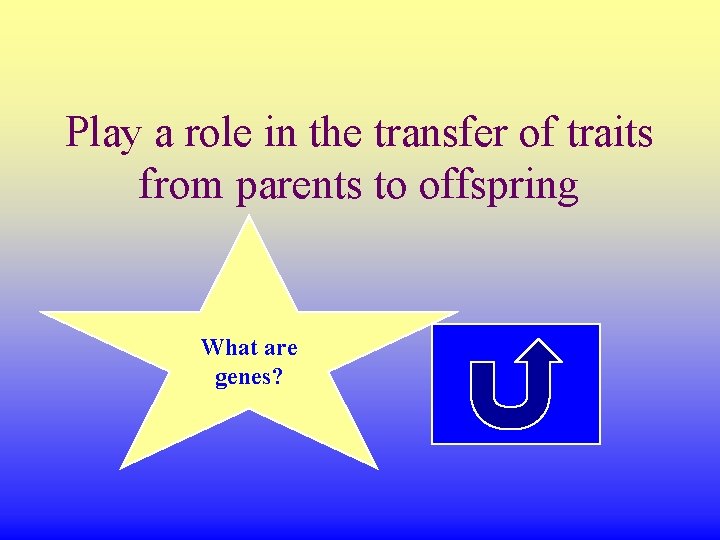 Play a role in the transfer of traits from parents to offspring

What are genes?